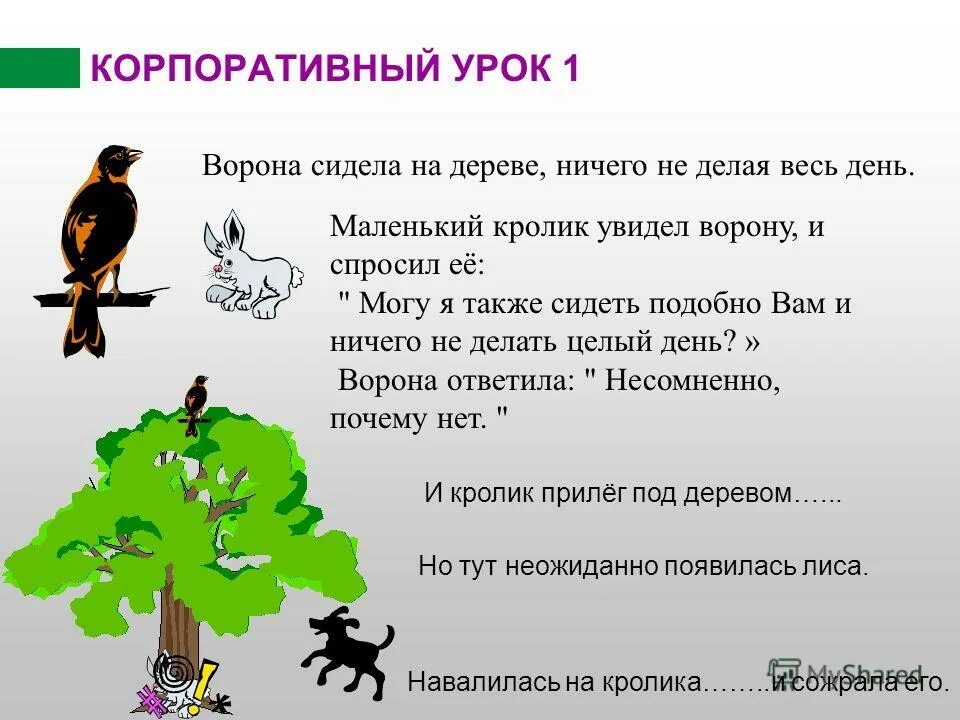 КОРПОРАТИВНЫЙ УРОК 1

Ворона сидела на дереве, ничего не делая весь день.

Маленький кролик увидел ворону, и спросил её:
" Могу я также сидеть подобно Вам и ничего не делать целый день? »
Ворона ответила: " Несомненно, почему нет. "

И кролик прилёг под деревом…...

Но тут неожиданно появилась лиса.

Навалилась на кролика……..и сожрала его.

MyShared